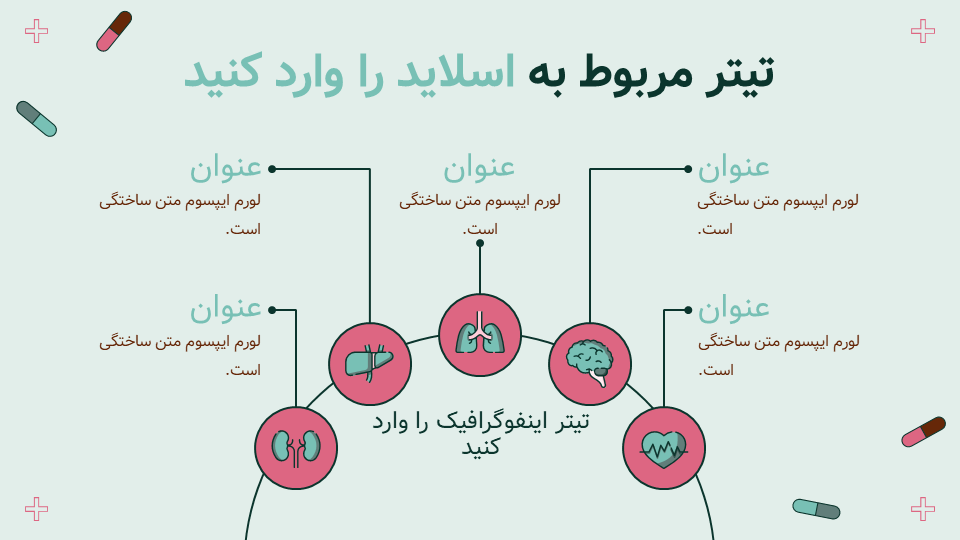 تیتر مربوط به اسلاید را وارد کنید

عنوان
لورم ایپسوم متن ساختگی است.

عنوان
لورم ایپسوم متن ساختگی است.

عنوان
لورم ایپسوم متن ساختگی است.

عنوان
لورم ایپسوم متن ساختگی است.

عنوان
لورم ایپسوم متن ساختگی است.

تیتر اینفوگرافیک را وارد کنید